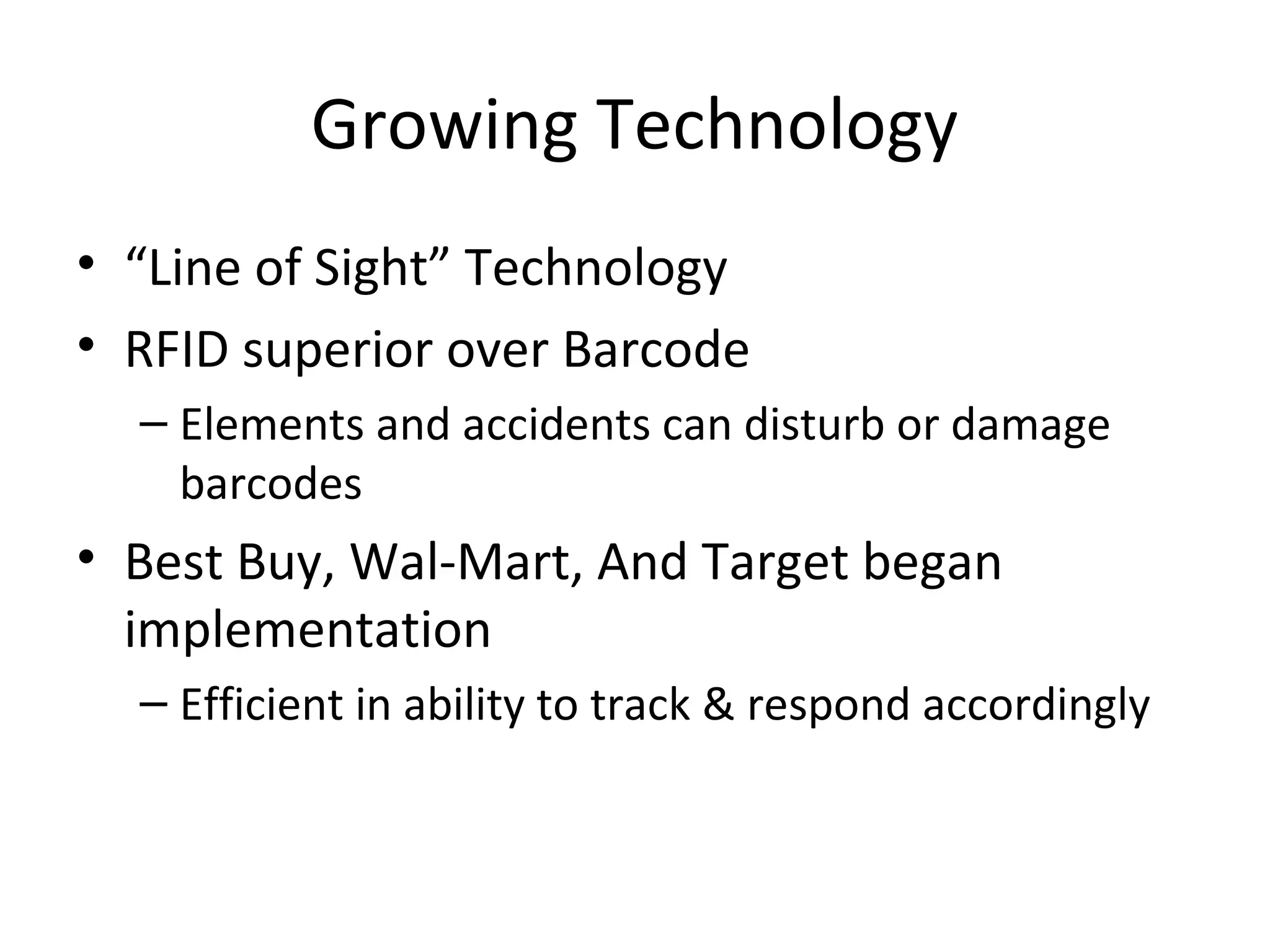 Growing Technology

• “Line of Sight” Technology
• RFID superior over Barcode
– Elements and accidents can disturb or damage barcodes
• Best Buy, Wal-Mart, And Target began implementation
– Efficient in ability to track & respond accordingly